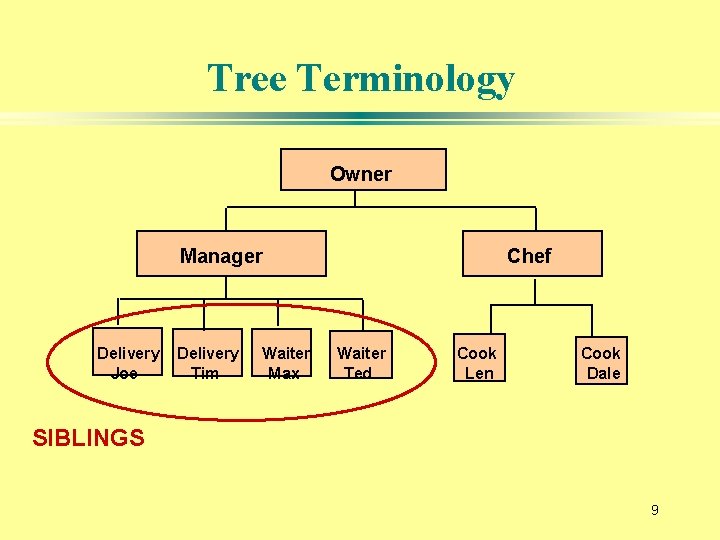 Tree Terminology

Owner

Manager

Chef

Delivery Joe

Delivery Tim

Waiter Max

Waiter Ted

Cook Len

Cook Dale

SIBLINGS

9